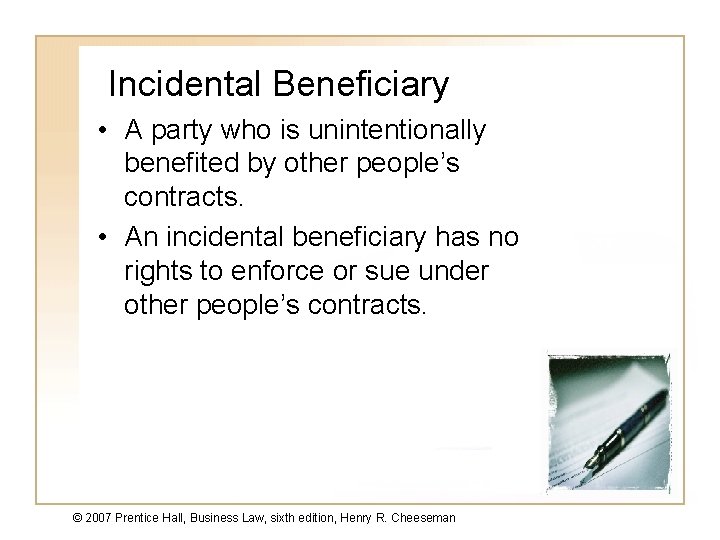 Incidental Beneficiary

• A party who is unintentionally benefited by other people's contracts.

• An incidental beneficiary has no rights to enforce or sue under other people's contracts.

© 2007 Prentice Hall, Business Law, sixth edition, Henry R. Cheeseman